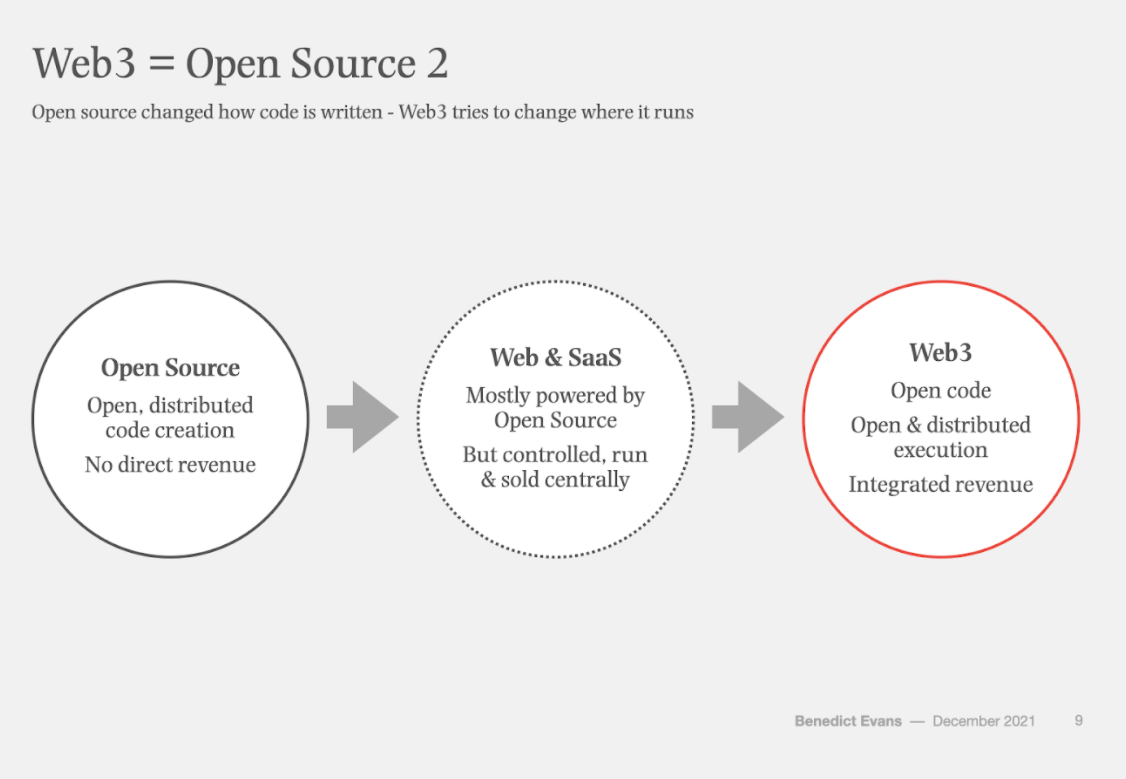 Web3 = Open Source 2

Open source changed how code is written - Web3 tries to change where it runs

Open Source

Open, distributed code creation

No direct revenue

Web & SaaS

Mostly powered by Open Source

But controlled, run & sold centrally

Web3

Open code

Open & distributed execution

Integrated revenue

Benedict Evans — December 2021 9